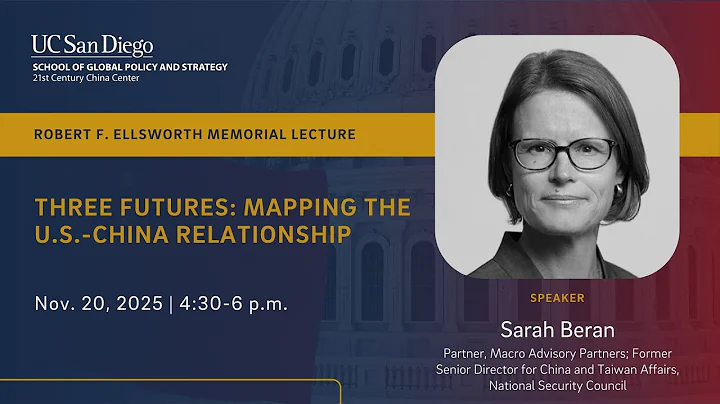 UC San Diego
SCHOOL OF GLOBAL POLICY AND STRATEGY
21st Century China Center

ROBERT F. ELLSWORTH MEMORIAL LECTURE

THREE FUTURES: MAPPING THE U.S.-CHINA RELATIONSHIP

Nov. 20, 2025 | 4:30-6 p.m.

SPEAKER

Sarah Beran

Partner, Macro Advisory Partners; Former Senior Director for China and Taiwan Affairs, National Security Council